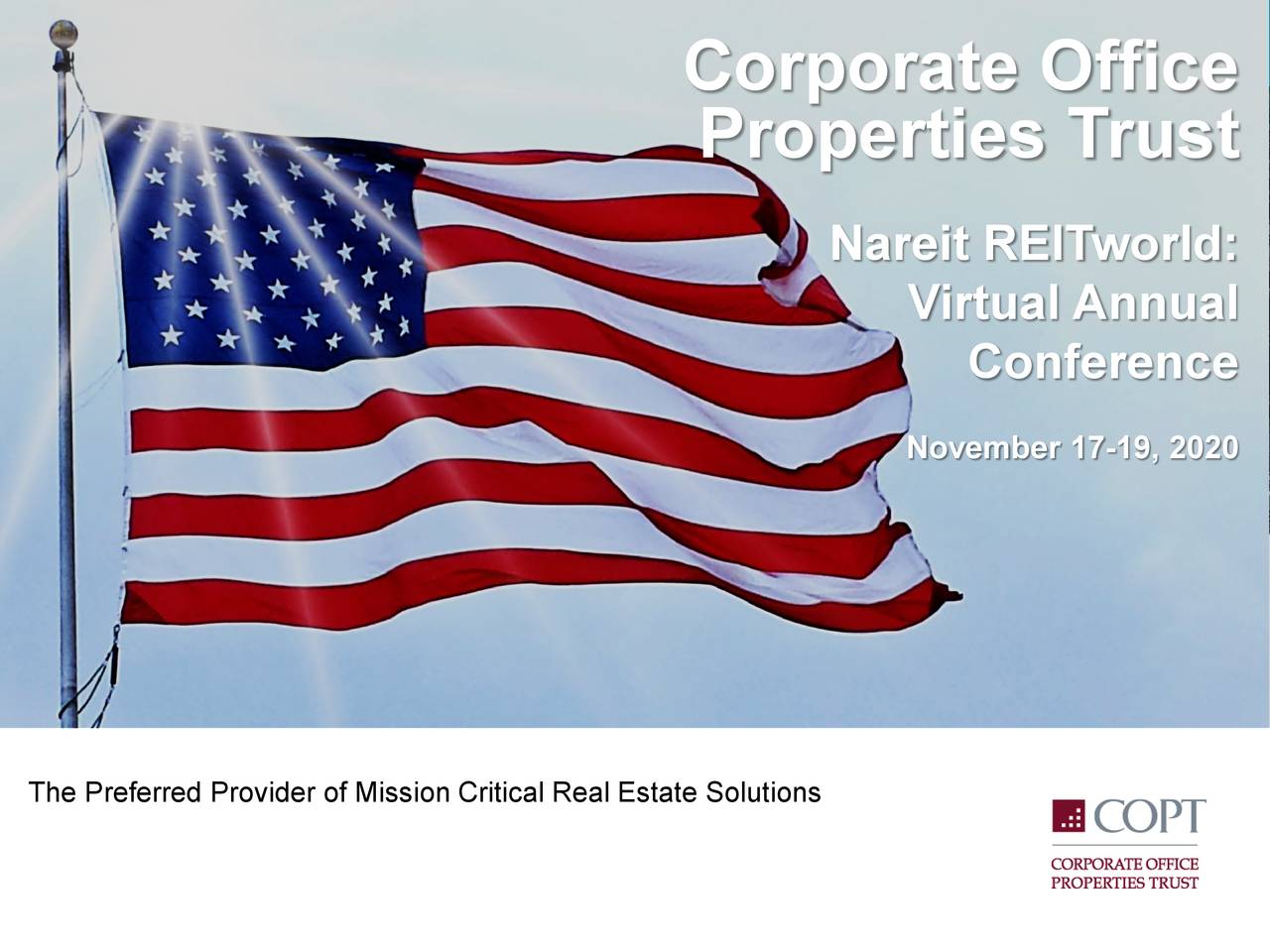 Corporate Office Properties Trust

Nareit REITworld: Virtual Annual Conference

November 17-19, 2020

The Preferred Provider of Mission Critical Real Estate Solutions

COPT

CORPORATE OFFICE PROPERTIES TRUST